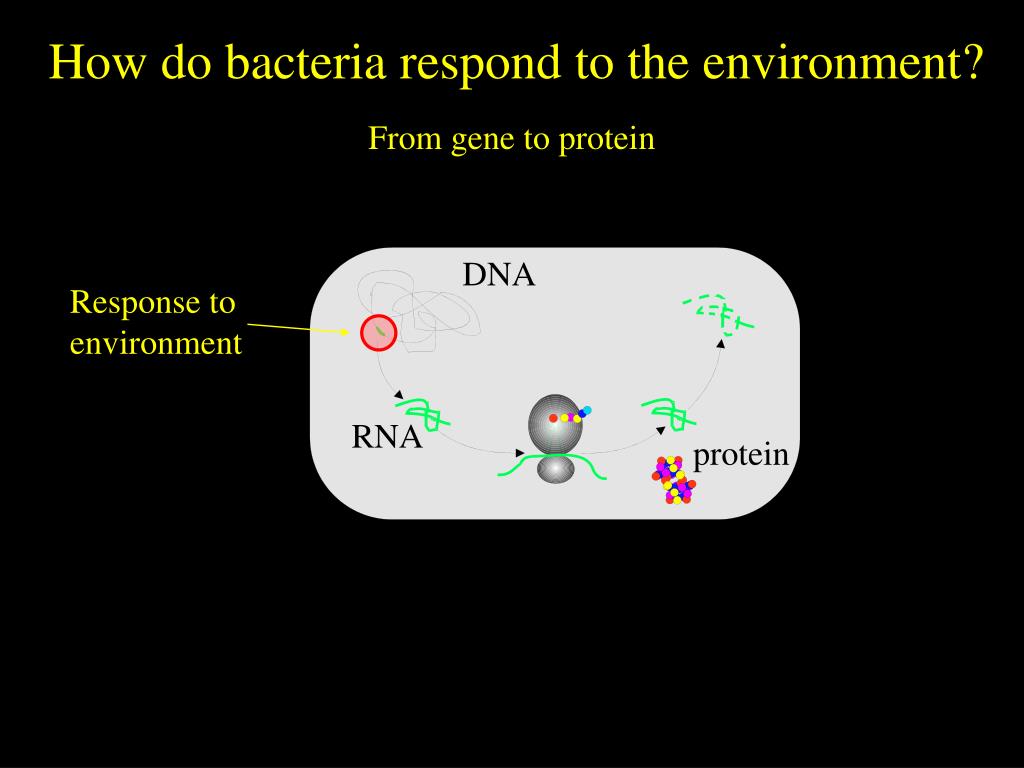 How do bacteria respond to the environment?

From gene to protein

Response to environment

DNA

RNA

protein